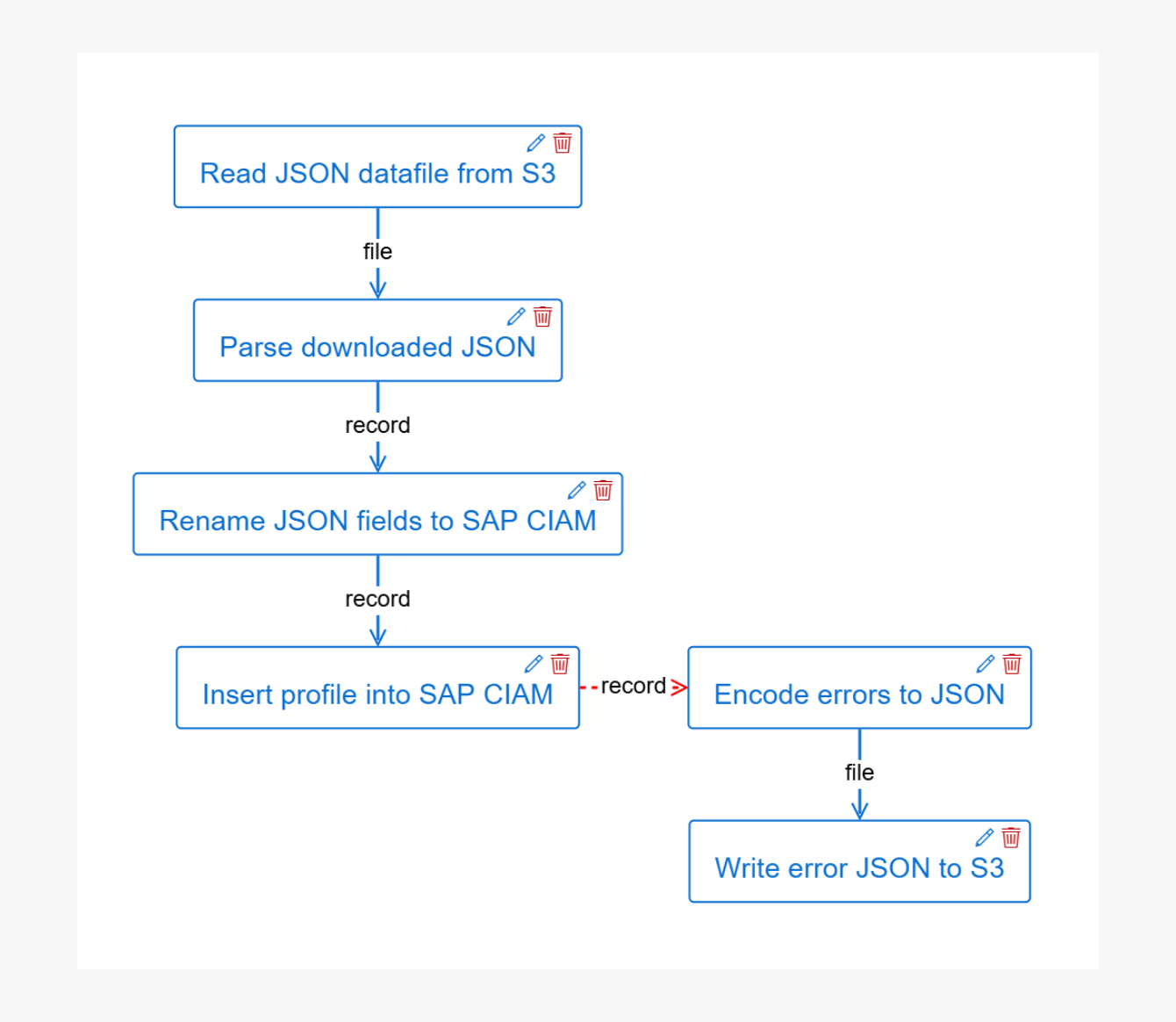 Read JSON datafile from S3

file

Parse downloaded JSON

record

Rename JSON fields to SAP CIAM

record

Insert profile into SAP CIAM

record

Encode errors to JSON

file

Write error JSON to S3